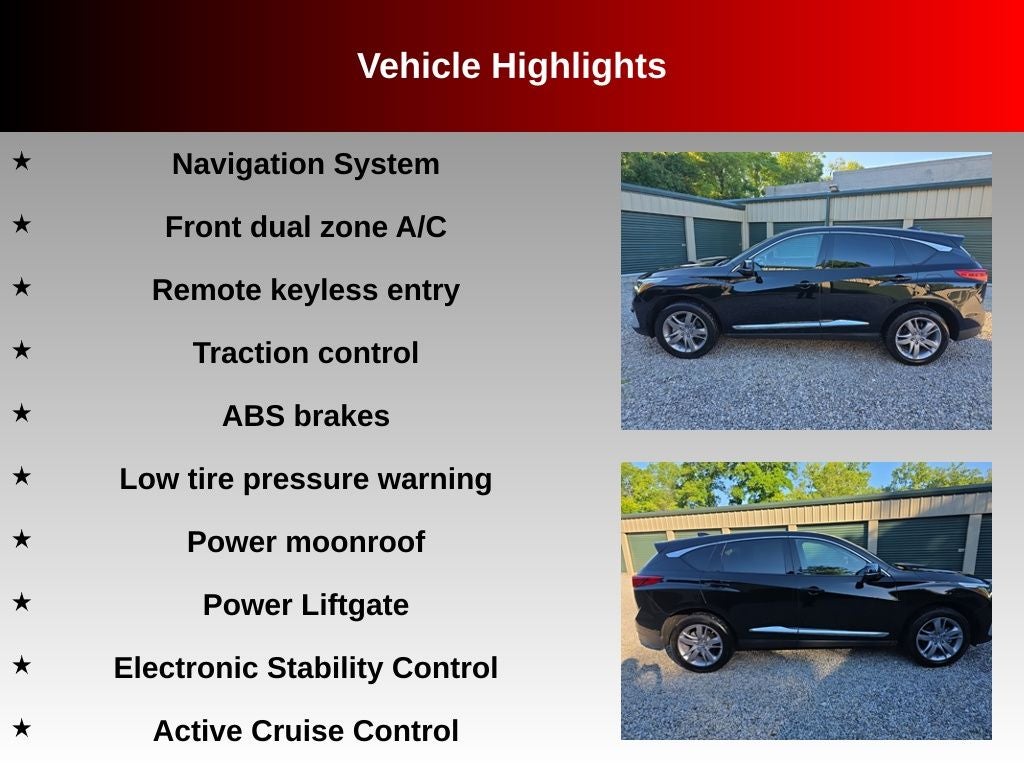 Vehicle Highlights

★ Navigation System

★ Front dual zone A/C

★ Remote keyless entry

★ Traction control

★ ABS brakes

★ Low tire pressure warning

★ Power moonroof

★ Power Liftgate

★ Electronic Stability Control

★ Active Cruise Control